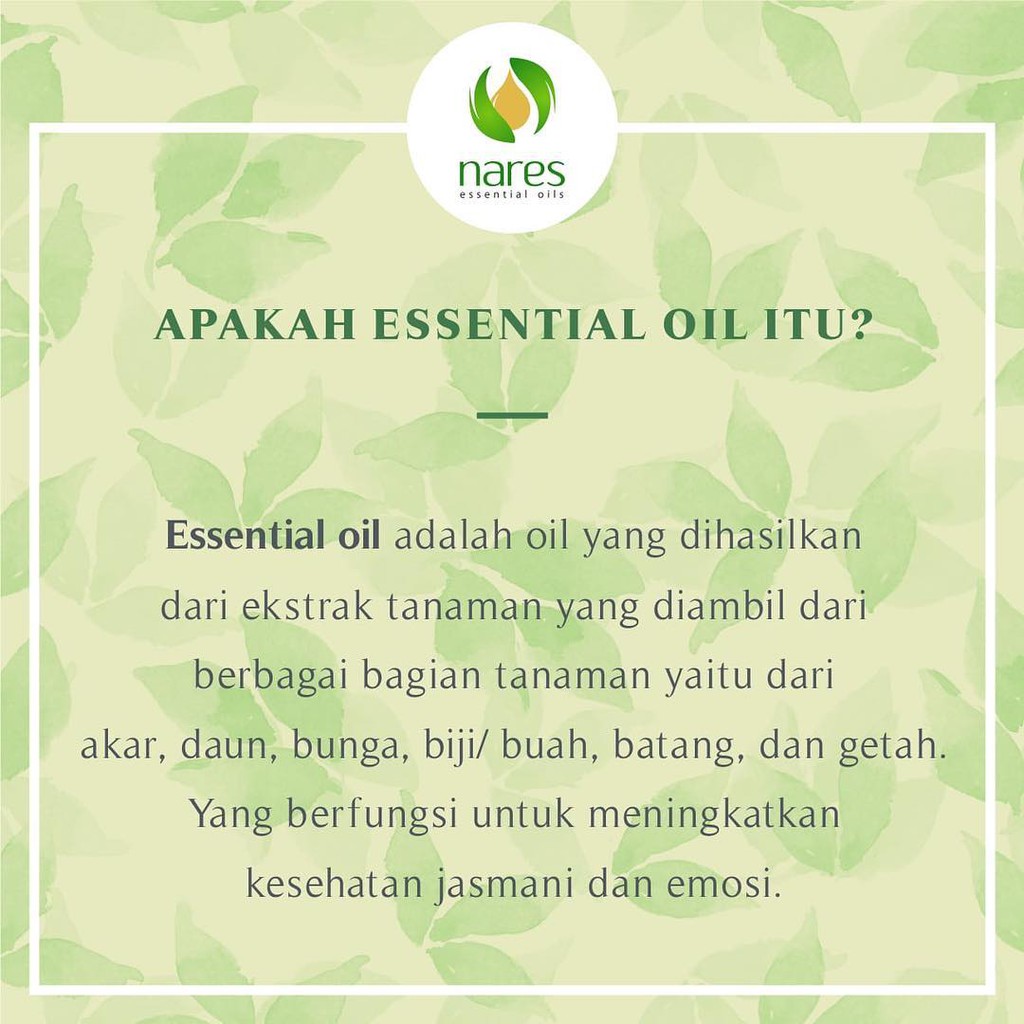 nares
essential oils

APAKAH ESSENTIAL OIL ITU?

Essential oil adalah oil yang dihasilkan dari ekstrak tanaman yang diambil dari berbagai bagian tanaman yaitu dari akar, daun, bunga, biji/ buah, batang, dan getah. Yang berfungsi untuk meningkatkan kesehatan jasmani dan emosi.